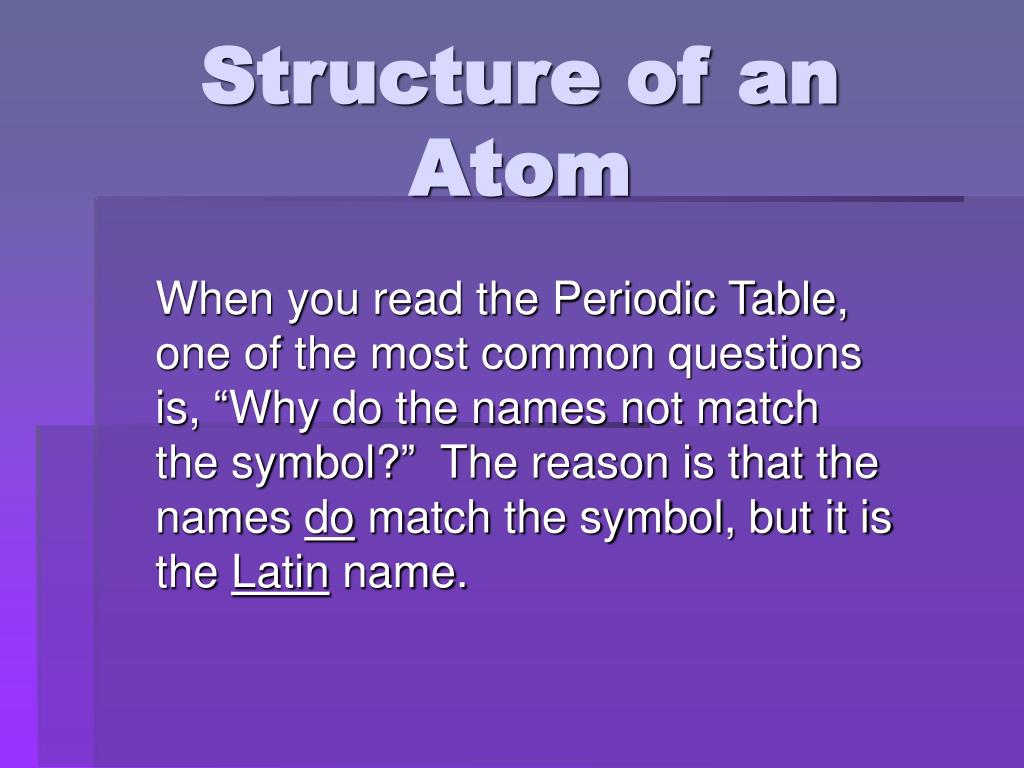 Structure of an Atom

When you read the Periodic Table, one of the most common questions is, “Why do the names not match the symbol?”  The reason is that the names do match the symbol, but it is the Latin name.